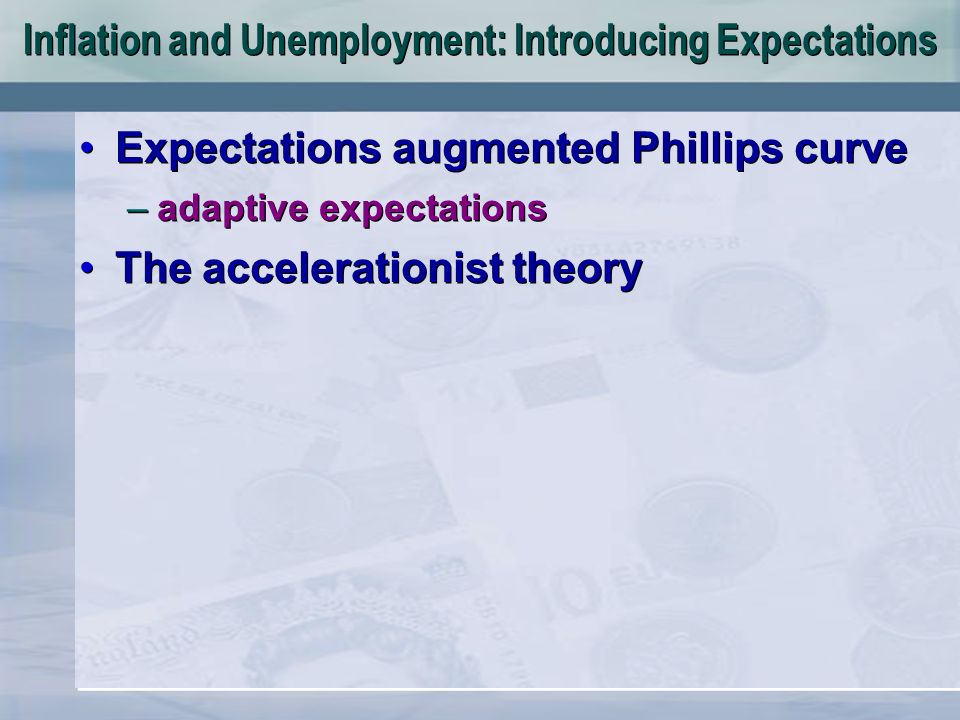 Inflation and Unemployment: Introducing Expectations

• Expectations augmented Phillips curve
– adaptive expectations
• The accelerationist theory